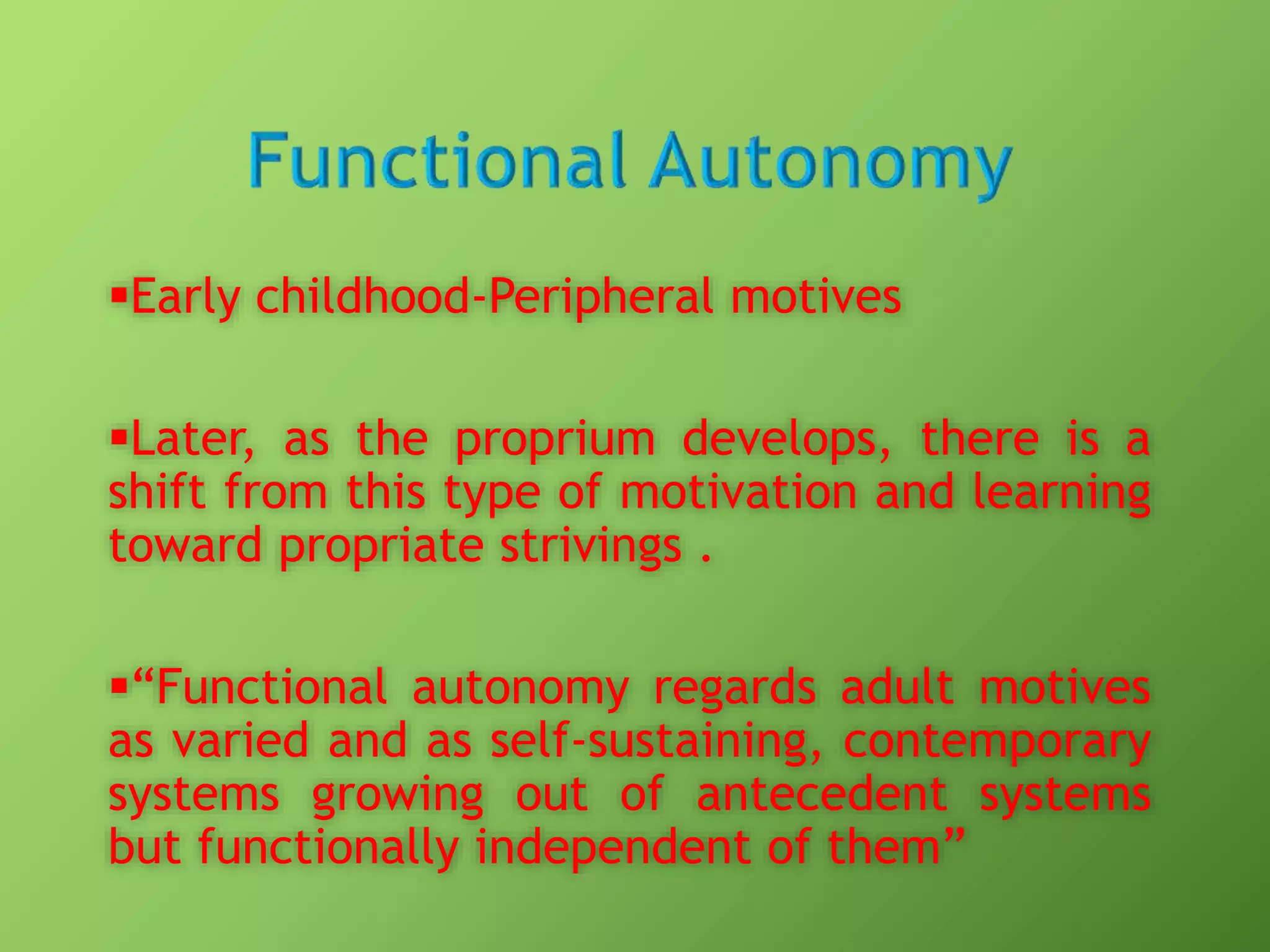 Functional Autonomy

▪Early childhood-Peripheral motives

▪Later, as the proprium develops, there is a shift from this type of motivation and learning toward propriate strivings .

▪“Functional autonomy regards adult motives as varied and as self-sustaining, contemporary systems growing out of antecedent systems but functionally independent of them”